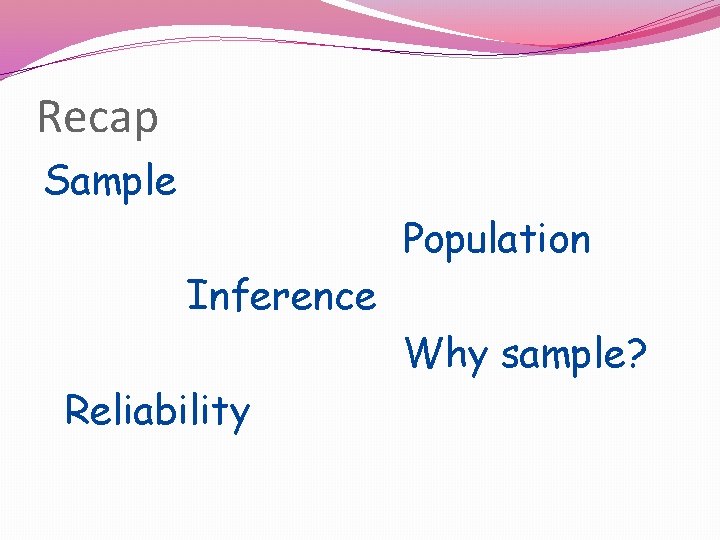 Recap

Sample

Population

Inference

Why sample?

Reliability